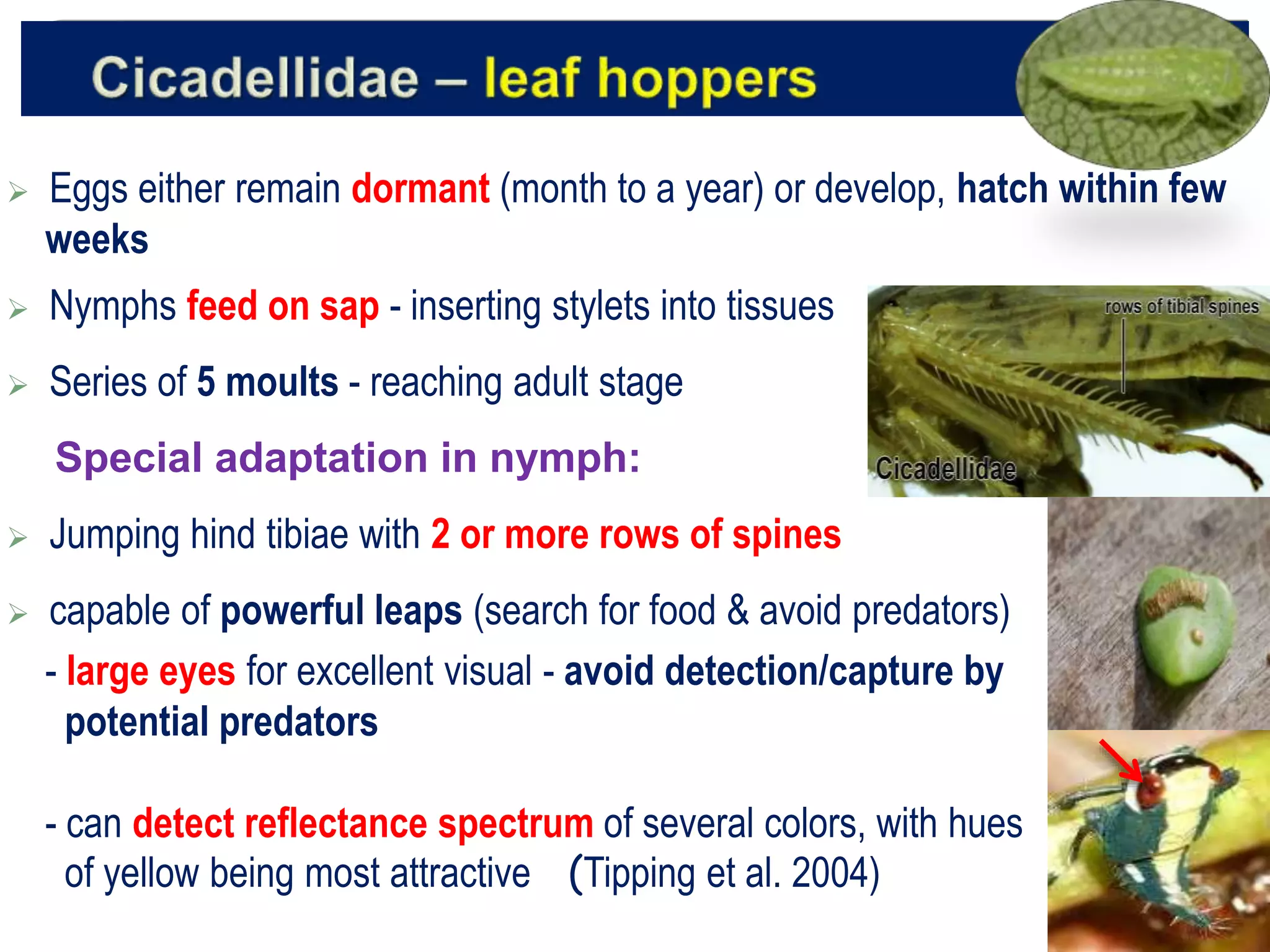 Cicadellidae – leaf hoppers

➢ Eggs either remain dormant (month to a year) or develop, hatch within few weeks

➢ Nymphs feed on sap - inserting stylets into tissues

➢ Series of 5 moults - reaching adult stage

rows of tibial spines

Cicadellidae

Special adaptation in nymph:

➢ Jumping hind tibiae with 2 or more rows of spines

➢ capable of powerful leaps (search for food & avoid predators)

- large eyes for excellent visual - avoid detection/capture by potential predators

- can detect reflectance spectrum of several colors, with hues of yellow being most attractive (Tipping et al. 2004)